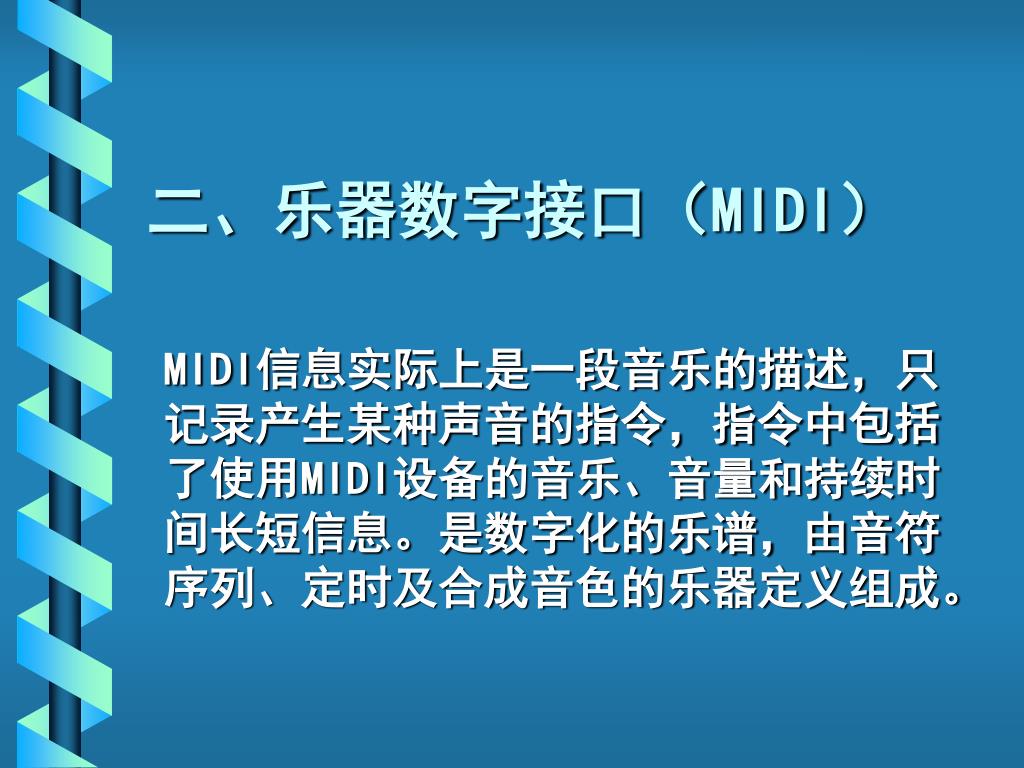 二、乐器数字接口（MIDI）

MIDI信息实际上是一段音乐的描述，只记录产生某种声音的指令，指令中包括了使用MIDI设备的音乐、音量和持续时间长短信息。是数字化的乐谱，由音符序列、定时及合成音色的乐器定义组成。